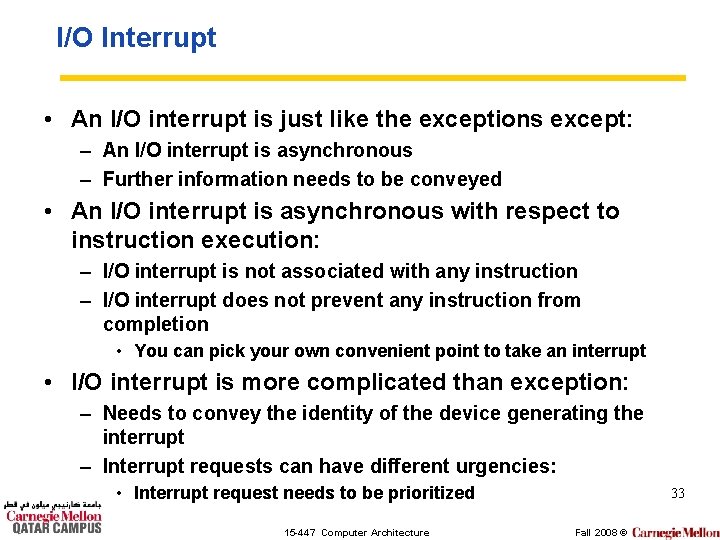 I/O Interrupt

• An I/O interrupt is just like the exceptions except:
– An I/O interrupt is asynchronous
– Further information needs to be conveyed

• An I/O interrupt is asynchronous with respect to instruction execution:
– I/O interrupt is not associated with any instruction
– I/O interrupt does not prevent any instruction from completion
• You can pick your own convenient point to take an interrupt

• I/O interrupt is more complicated than exception:
– Needs to convey the identity of the device generating the interrupt
– Interrupt requests can have different urgencies:
• Interrupt request needs to be prioritized

33

جامعة كارنيجي ميلون في قطر
Carnegie Mellon
QATAR CAMPUS

15-447 Computer Architecture

Fall 2008 © Carnegie Mellon